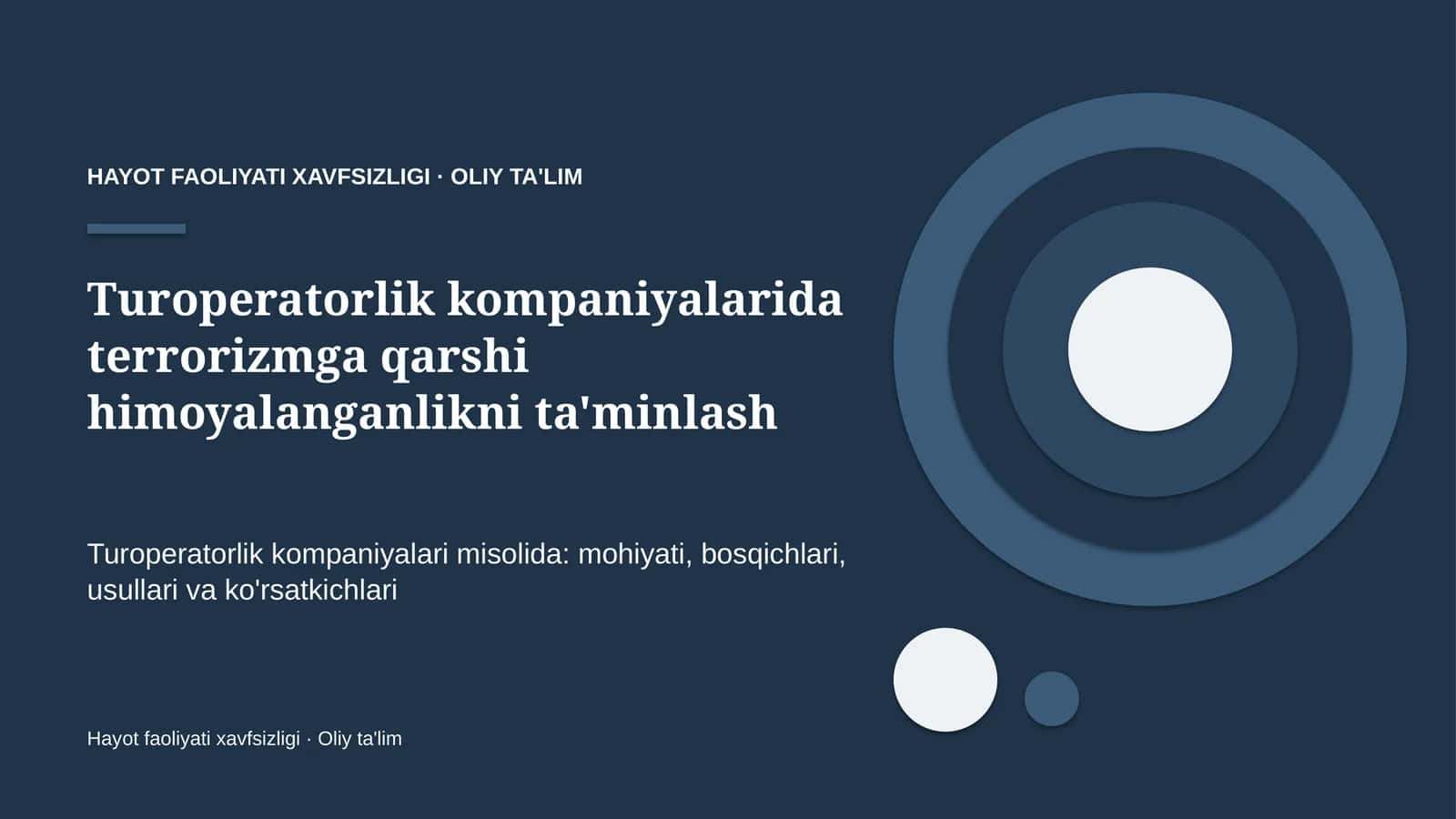 HAYOT FAOLIYATI XAVFSIZLIGI · OLIY TA'LIM

Turoperatorlik kompaniyalarida terrorizmga qarshi himoyalanganlikni ta'minlash

Turoperatorlik kompaniyalari misolida: mohiyati, bosqichlari, usullari va ko'rsatkichlari

Hayot faoliyati xavfsizligi · Oliy ta'lim